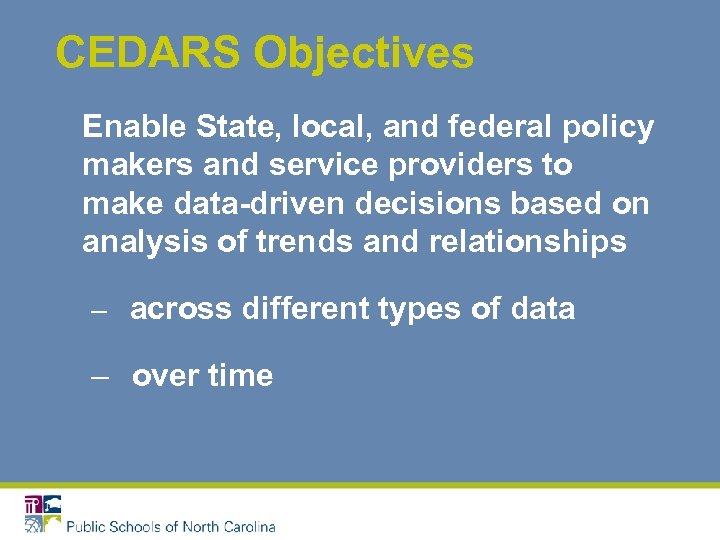 CEDARS Objectives

Enable State, local, and federal policy makers and service providers to make data-driven decisions based on analysis of trends and relationships

– across different types of data

– over time

Public Schools of North Carolina